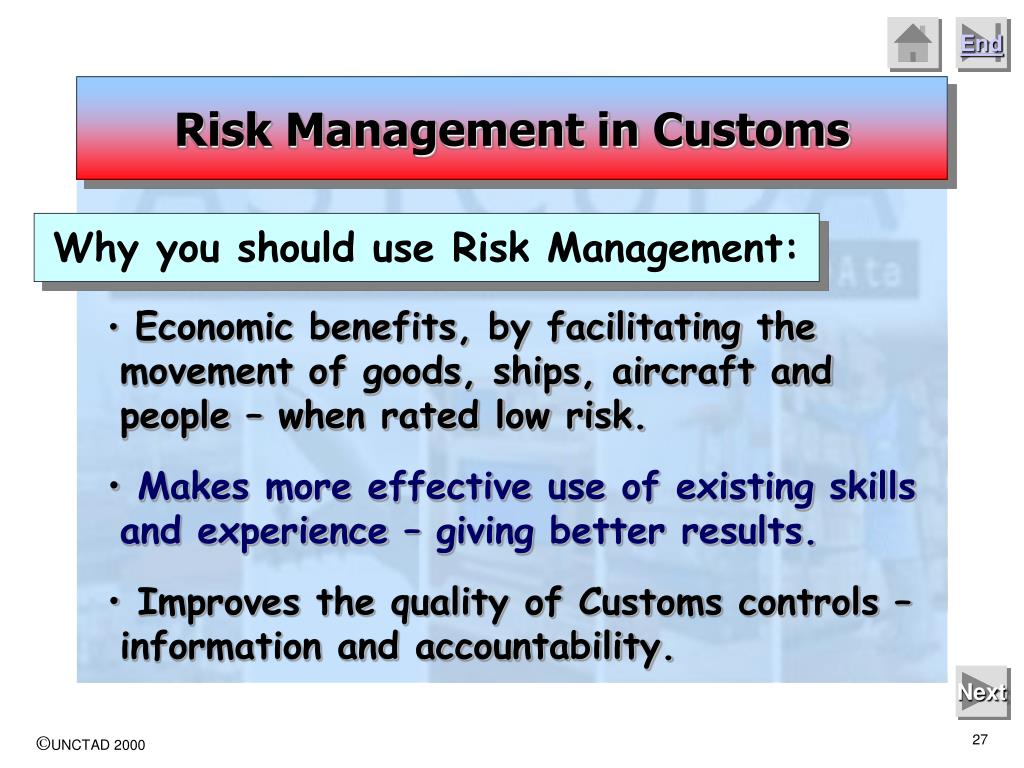 End

Risk Management in Customs

Why you should use Risk Management:

• Economic benefits, by facilitating the movement of goods, ships, aircraft and people – when rated low risk.

• Makes more effective use of existing skills and experience – giving better results.

• Improves the quality of Customs controls – information and accountability.

Next

©UNCTAD 2000

27